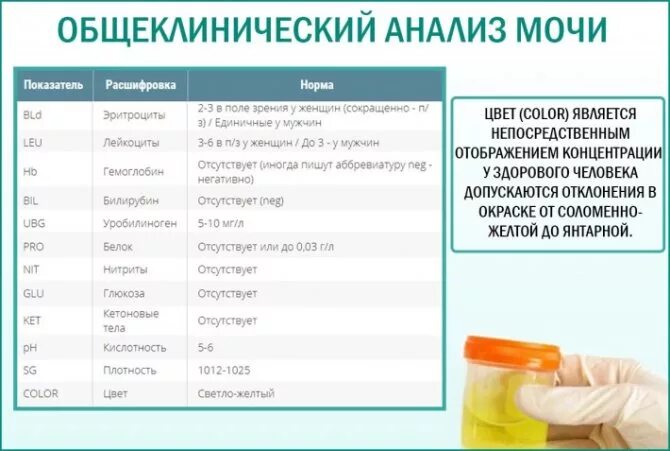 ОБЩЕКЛИНИЧЕСКИЙ АНАЛИЗ МОЧИ

| Показатель | Расшифровка | Норма |
|---|---|---|
| BLd | Эритроциты | 2-3 в поле зрения у женщин (сокращенно - п/з) / Единичные у мужчин |
| LEU | Лейкоциты | 3-6 в п/з у женщин / До 3 - у мужчин |
| Hb | Гемоглобин | Отсутствует (иногда пишут аббревиатуру neg - негативно) |
| BIL | Билирубин | Отсутствует (neg) |
| UBG | Уробилиноген | 5-10 мг/л |
| PRO | Белок | Отсутствует или до 0,03 г/л |
| NIT | Нитриты | Отсутствует |
| GLU | Глюкоза | Отсутствует |
| KET | Кетоновые тела | Отсутствует |
| pH | Кислотность | 5-6 |
| SG | Плотность | 1012-1025 |
| COLOR | Цвет | Светло-желтый |

ЦВЕТ (COLOR) ЯВЛЯЕТСЯ НЕПОСРЕДСТВЕННЫМ ОТОБРАЖЕНИЕМ КОНЦЕНТРАЦИИ У ЗДОРОВОГО ЧЕЛОВЕКА ДОПУСКАЮТСЯ ОТКЛОНЕНИЯ В ОКРАСКЕ ОТ СОЛОМЕННО-ЖЕЛТОЙ ДО ЯНТАРНОЙ.